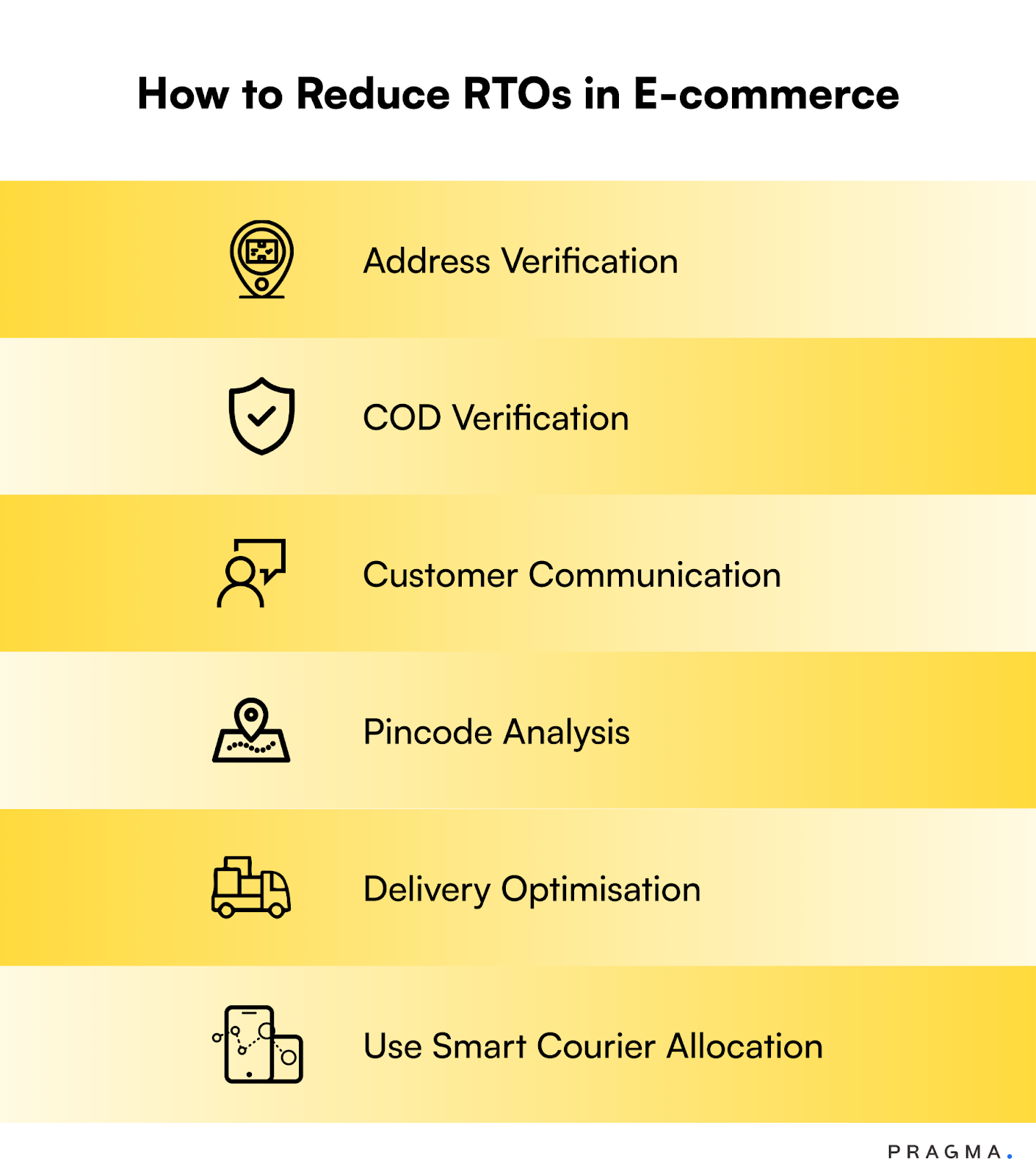 How to Reduce RTOs in E-commerce

Address Verification

COD Verification

Customer Communication

Pincode Analysis

Delivery Optimisation

Use Smart Courier Allocation

PRAGMA.